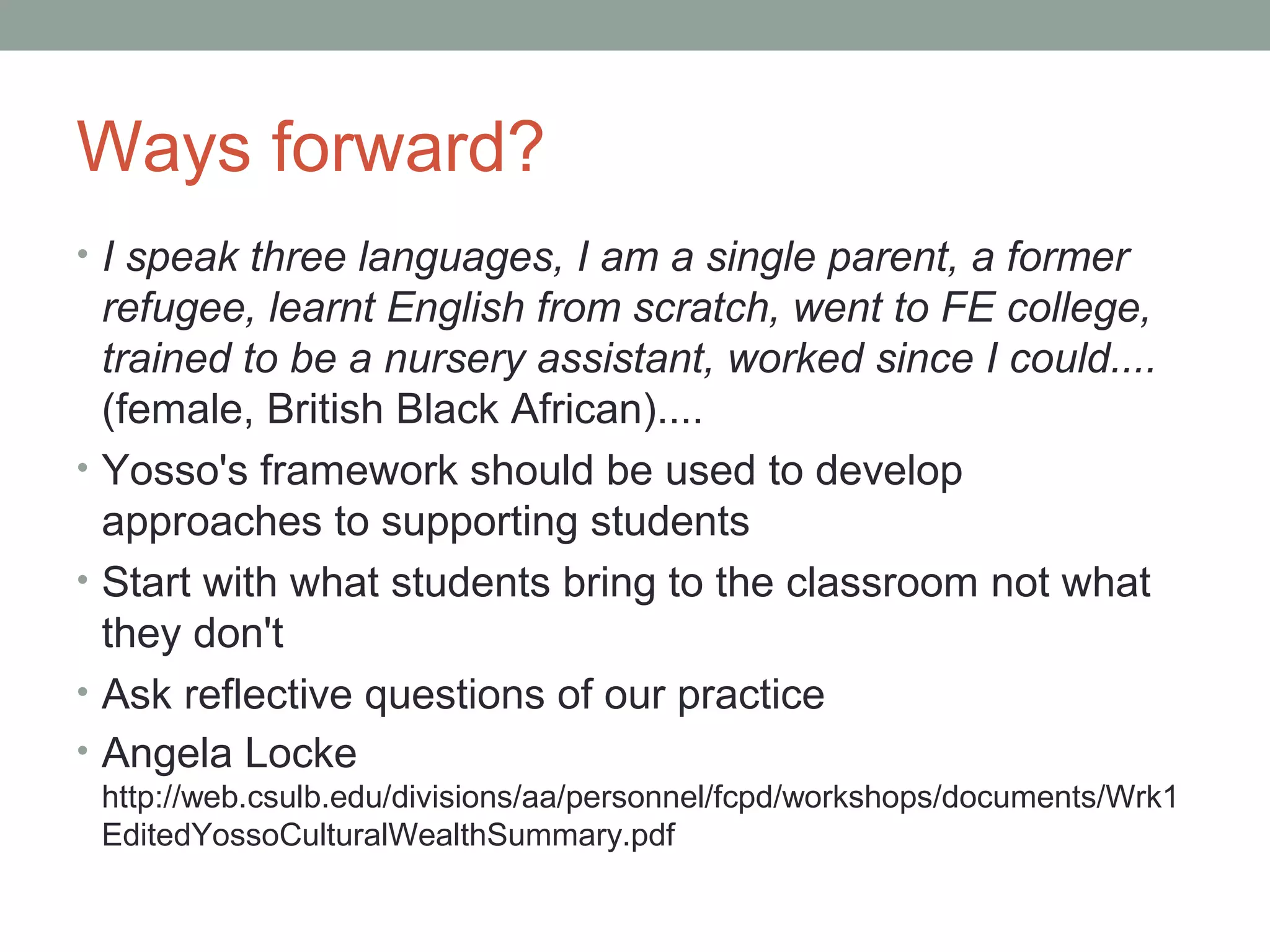 Ways forward?

• I speak three languages, I am a single parent, a former refugee, learnt English from scratch, went to FE college, trained to be a nursery assistant, worked since I could.... (female, British Black African)....

• Yosso's framework should be used to develop approaches to supporting students

• Start with what students bring to the classroom not what they don't

• Ask reflective questions of our practice

• Angela Locke
http://web.csulb.edu/divisions/aa/personnel/fcpd/workshops/documents/Wrk1EditedYossoCulturalWealthSummary.pdf